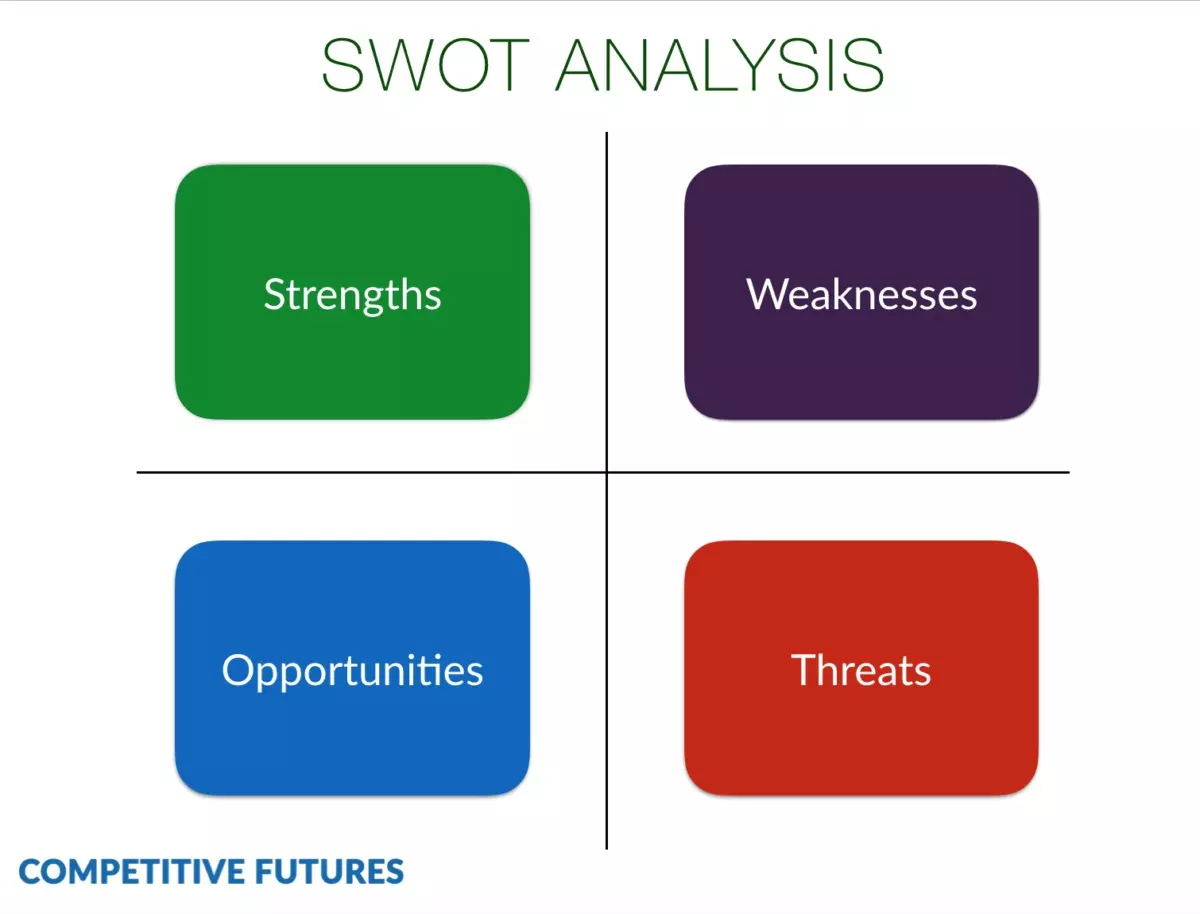 SWOT ANALYSIS

Strengths

Weaknesses

Opportunities

Threats

COMPETITIVE FUTURES